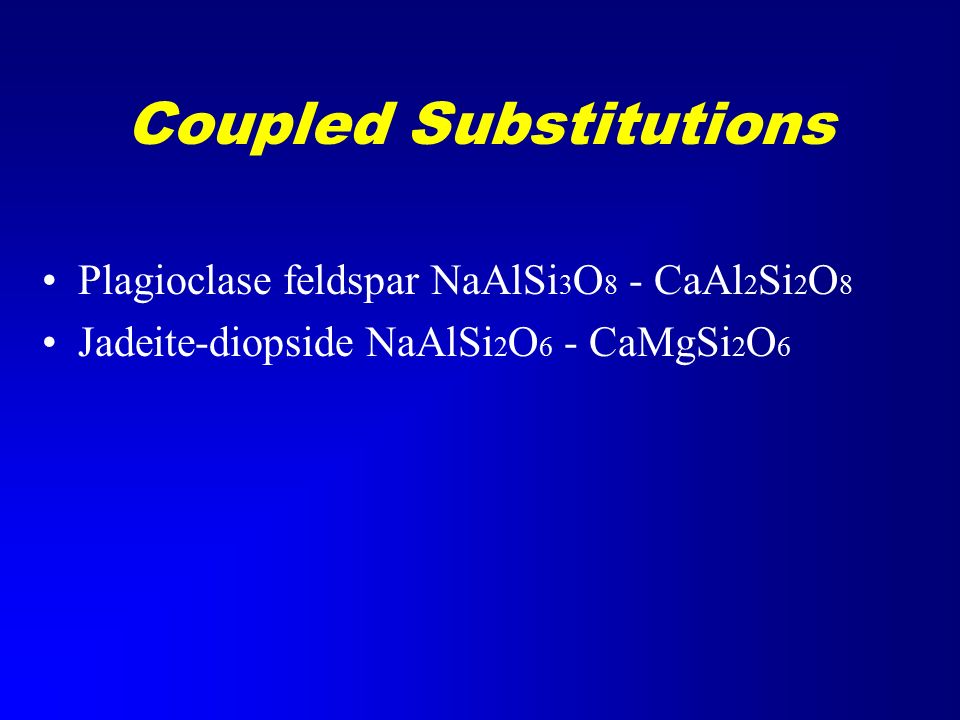 Coupled Substitutions

• Plagioclase feldspar $NaAlSi_3O_8$ - $CaAl_2Si_2O_8$
• Jadeite-diopside $NaAlSi_2O_6$ - $CaMgSi_2O_6$